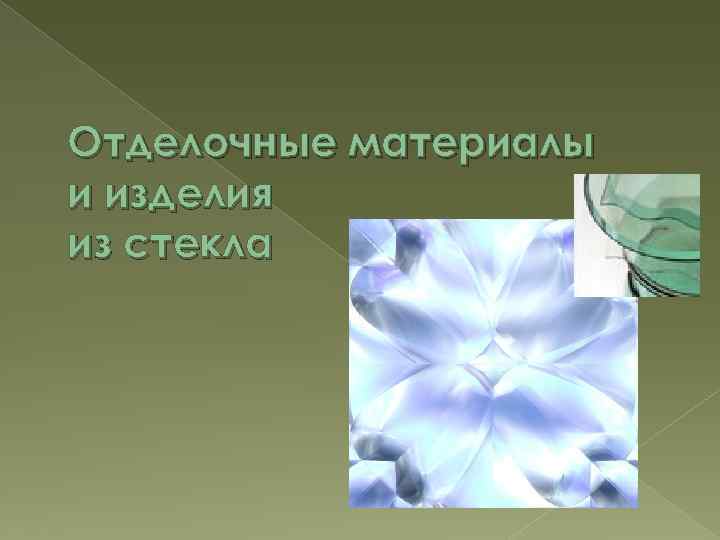 Отделочные материалы и изделия из стекла